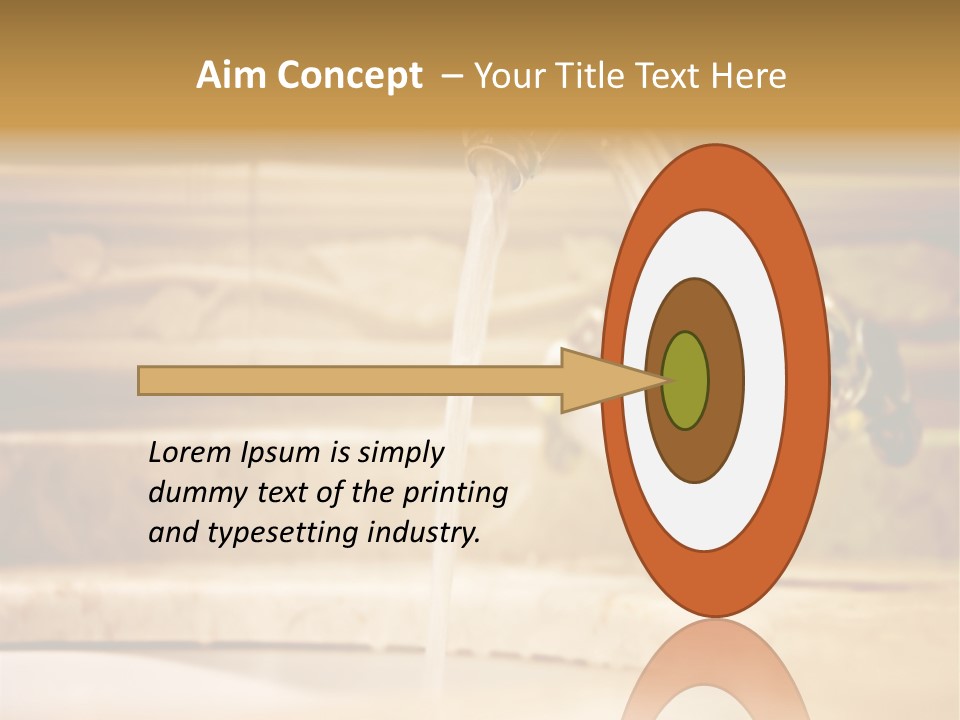 Aim Concept – Your Title Text Here

Lorem Ipsum is simply dummy text of the printing and typesetting industry.